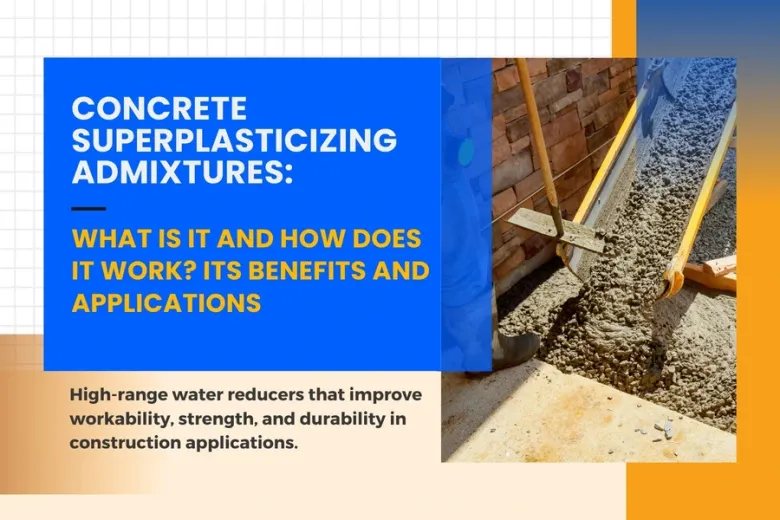 CONCRETE SUPERPLASTICIZING ADMIXTURES:

WHAT IS IT AND HOW DOES IT WORK? ITS BENEFITS AND APPLICATIONS

High-range water reducers that improve workability, strength, and durability in construction applications.